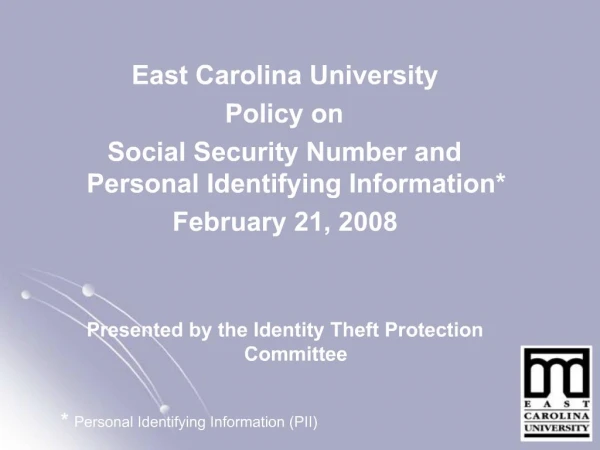 East Carolina University
Policy on
Social Security Number and Personal Identifying Information*
February 21, 2008

Presented by the Identity Theft Protection Committee

* Personal Identifying Information (PII)

EAST
CAROLINA
UNIVERSITY